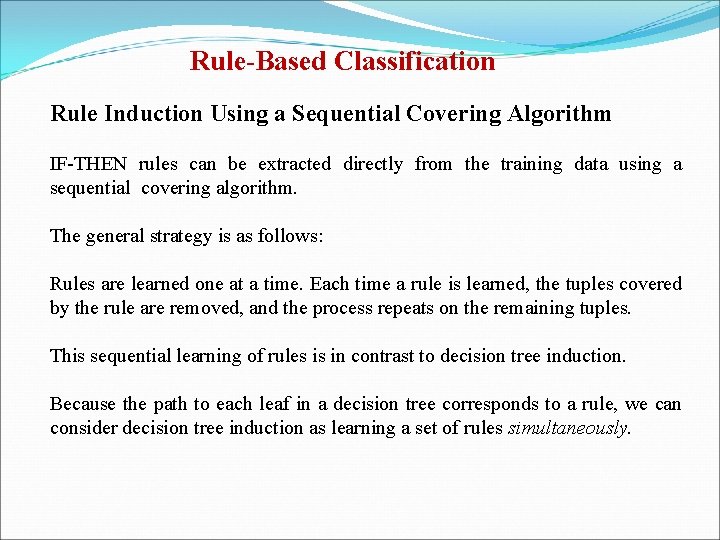 Rule-Based Classification

Rule Induction Using a Sequential Covering Algorithm

IF-THEN rules can be extracted directly from the training data using a sequential covering algorithm.

The general strategy is as follows:

Rules are learned one at a time. Each time a rule is learned, the tuples covered by the rule are removed, and the process repeats on the remaining tuples.

This sequential learning of rules is in contrast to decision tree induction.

Because the path to each leaf in a decision tree corresponds to a rule, we can consider decision tree induction as learning a set of rules simultaneously.